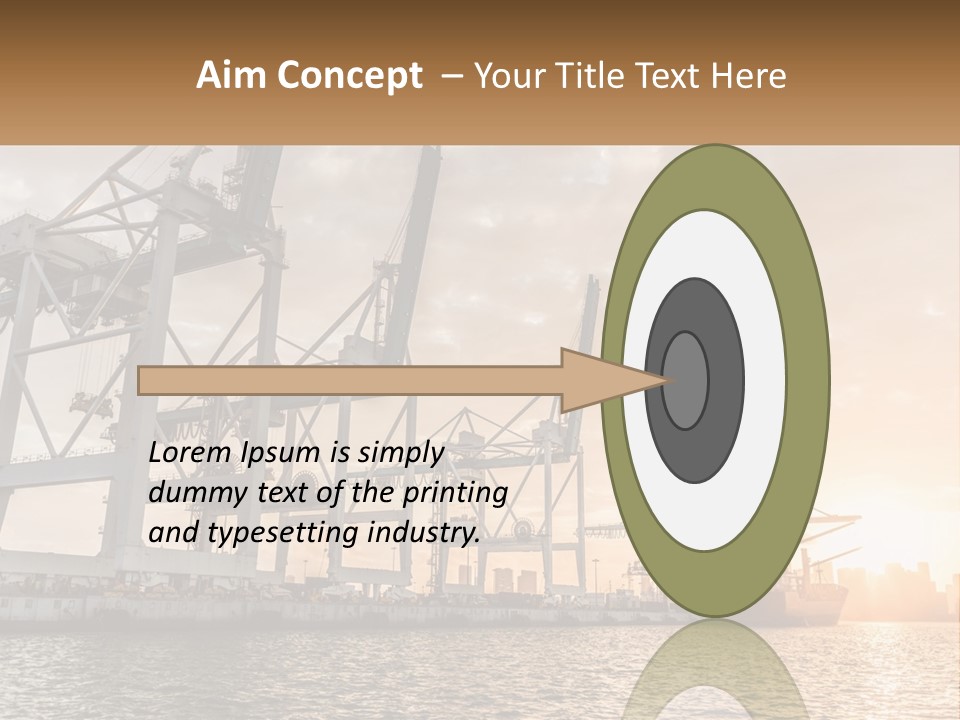 Aim Concept – Your Title Text Here

Lorem Ipsum is simply dummy text of the printing and typesetting industry.